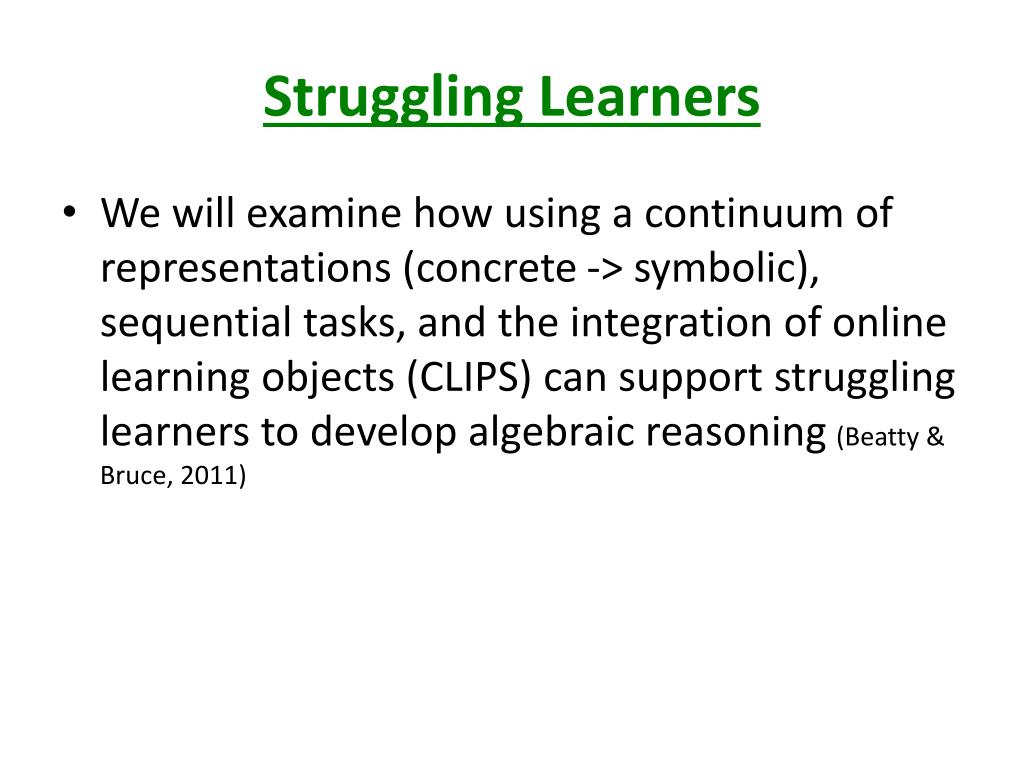 Struggling Learners

• We will examine how using a continuum of representations (concrete -> symbolic), sequential tasks, and the integration of online learning objects (CLIPS) can support struggling learners to develop algebraic reasoning (Beatty & Bruce, 2011)